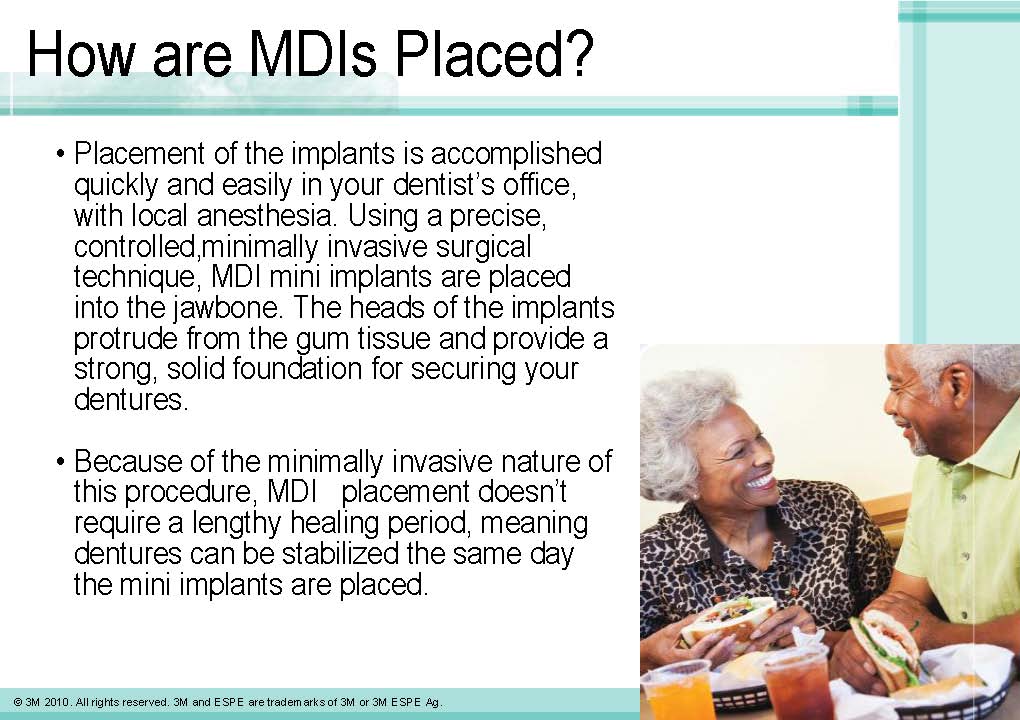 How are MDIs Placed?

• Placement of the implants is accomplished quickly and easily in your dentist's office, with local anesthesia. Using a precise, controlled,minimally invasive surgical technique, MDI mini implants are placed into the jawbone. The heads of the implants protrude from the gum tissue and provide a strong, solid foundation for securing your dentures.

• Because of the minimally invasive nature of this procedure, MDI placement doesn't require a lengthy healing period, meaning dentures can be stabilized the same day the mini implants are placed.

© 3M 2010. All rights reserved. 3M and ESPE are trademarks of 3M or 3M ESPE Ag.